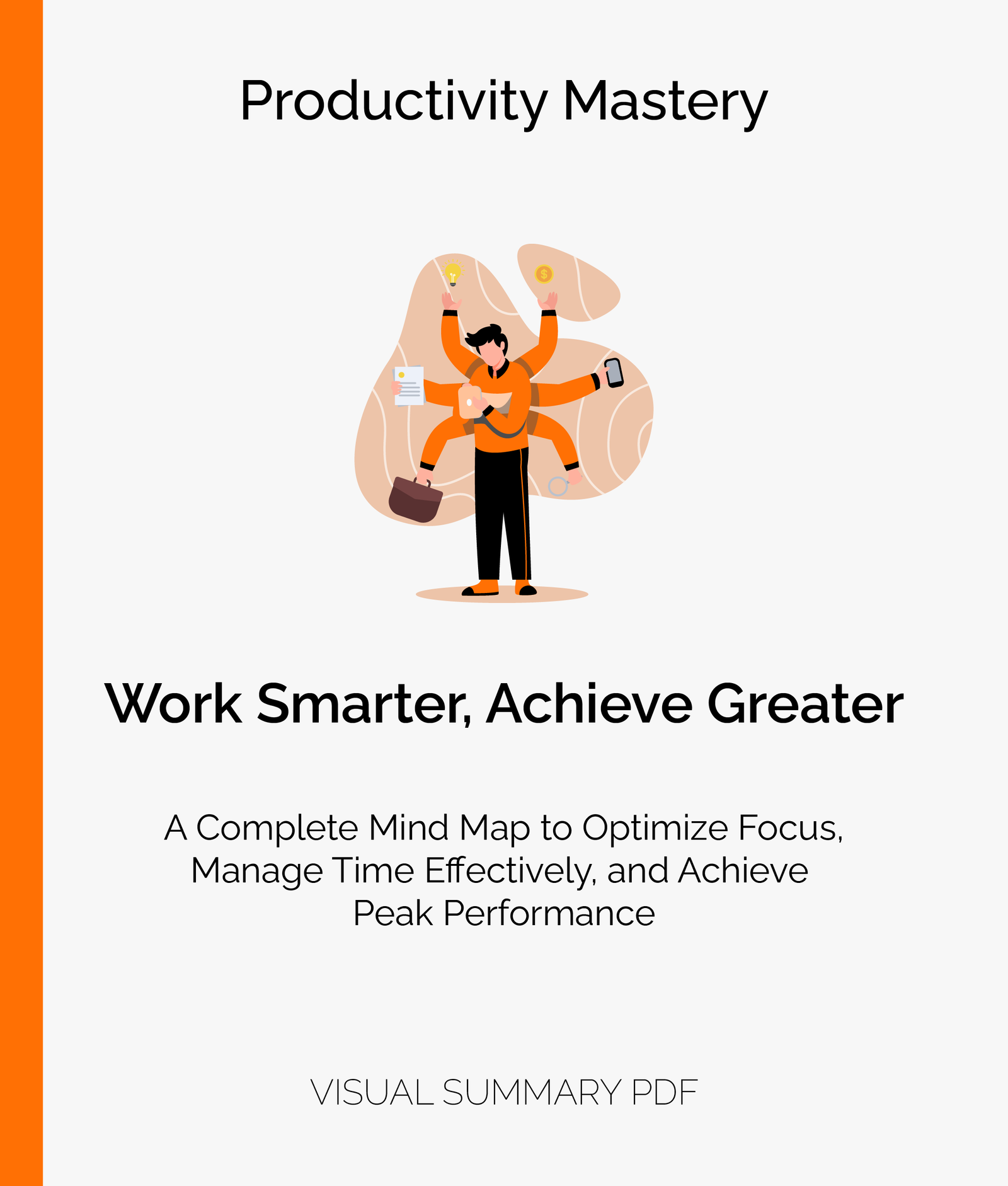 Productivity Mastery

$

Work Smarter, Achieve Greater

A Complete Mind Map to Optimize Focus, Manage Time Effectively, and Achieve Peak Performance

VISUAL SUMMARY PDF